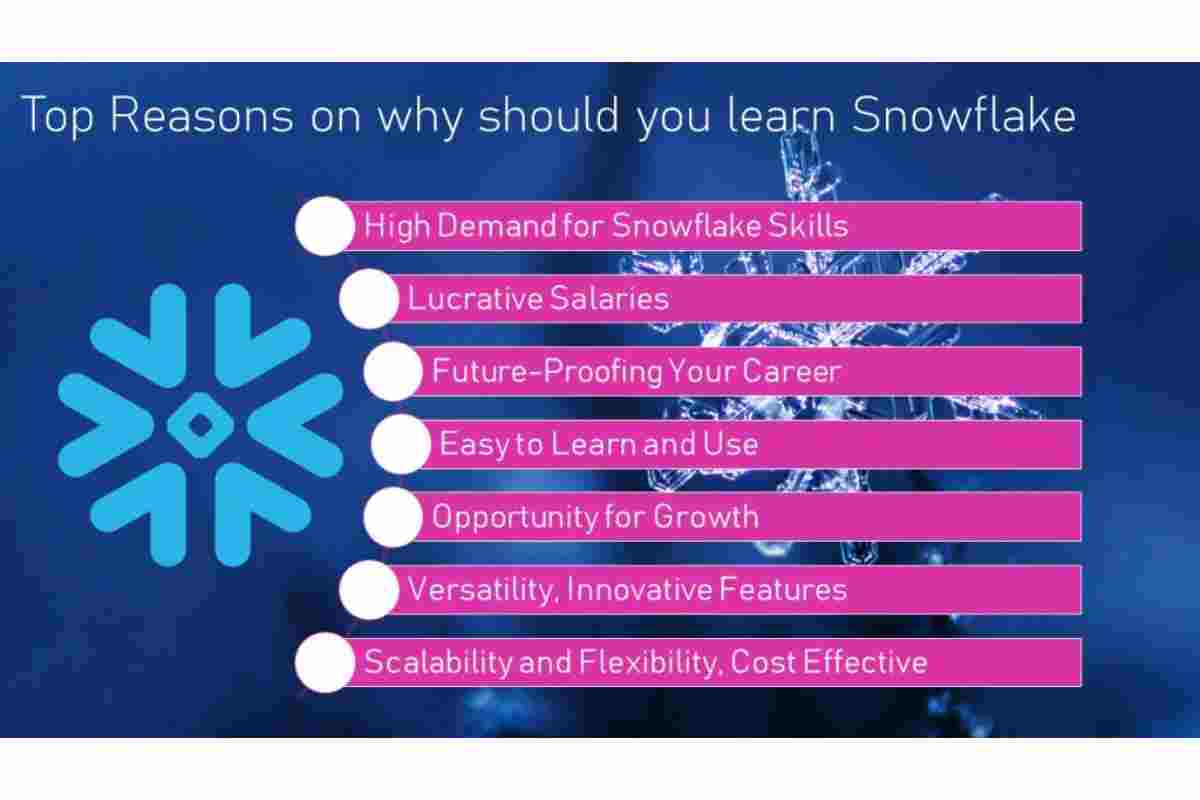 Top Reasons on why should you learn Snowflake

High Demand for Snowflake Skills

Lucrative Salaries

Future-Proofing Your Career

Easy to Learn and Use

Opportunity for Growth

Versatility, Innovative Features

Scalability and Flexibility, Cost Effective